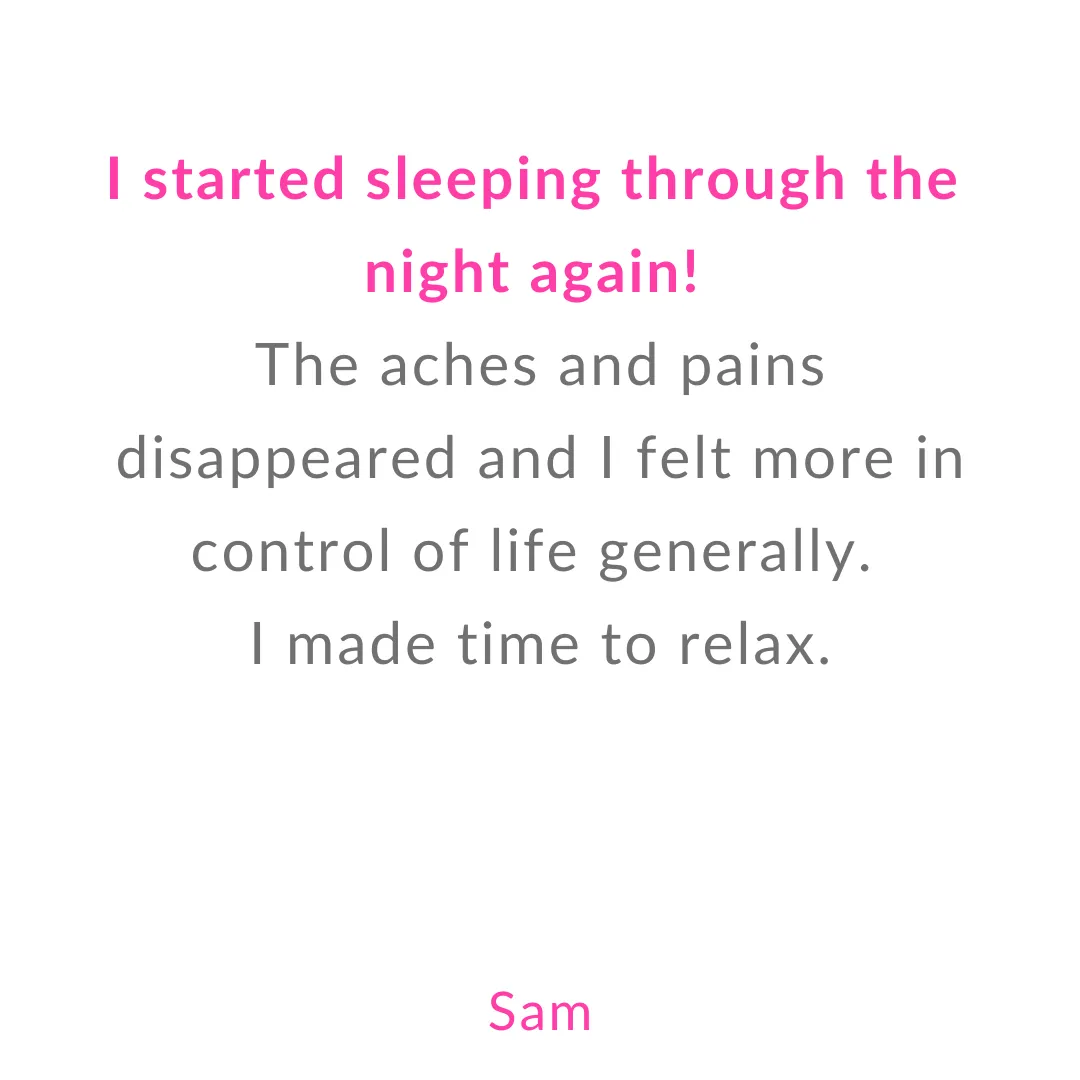 I started sleeping through the night again!
The aches and pains disappeared and I felt more in control of life generally.
I made time to relax.

Sam